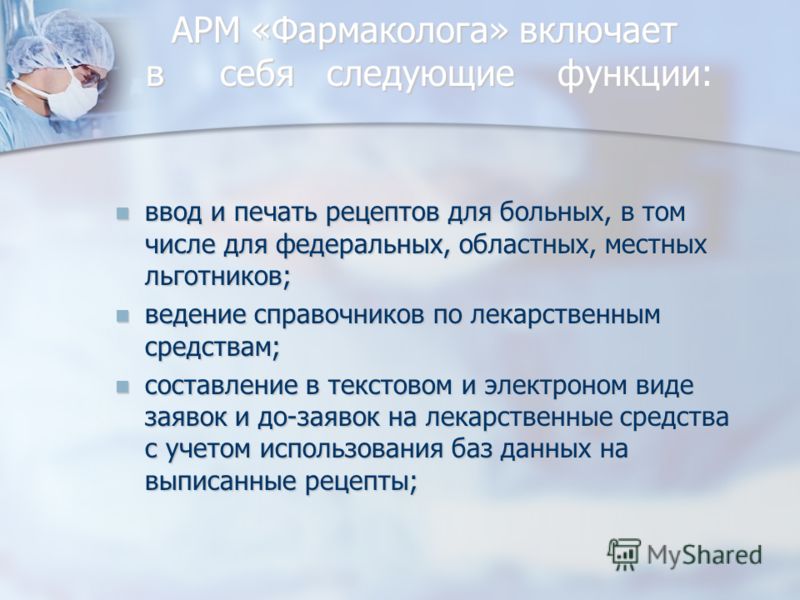 АРМ «Фармаколога» включает в себя следующие функции:

- ввод и печать рецептов для больных, в том числе для федеральных, областных, местных льготников;
- ведение справочников по лекарственным средствам;
- составление в текстовом и электроном виде заявок и до-заявок на лекарственные средства с учетом использования баз данных на выписанные рецепты;

MyShared